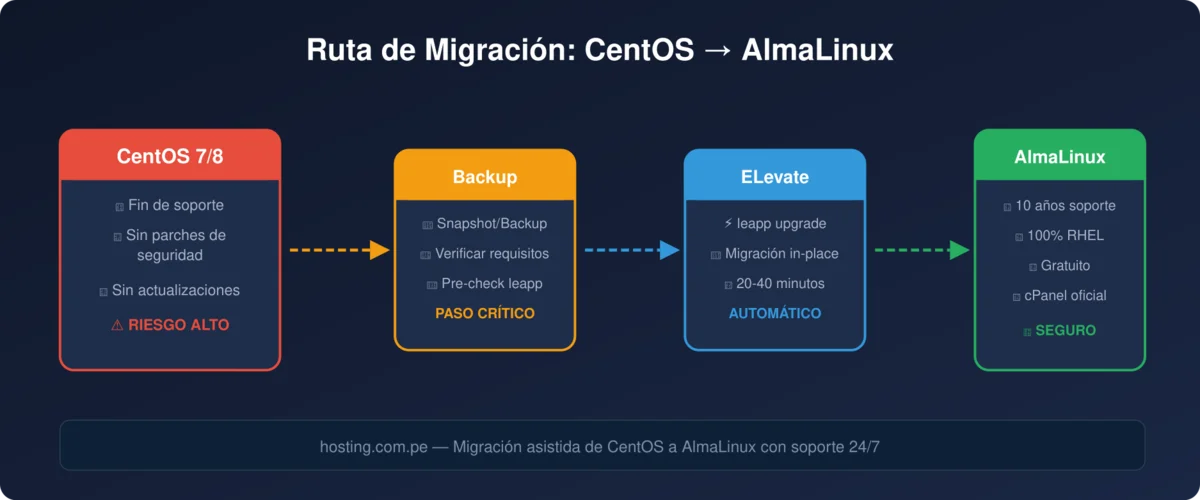 Ruta de Migración: CentOS → AlmaLinux

CentOS 7/8

Fin de soporte

Sin parches de seguridad

Sin actualizaciones

⚠ RIESGO ALTO

Backup

Snapshot/Backup

Verificar requisitos

Pre-check leapp

PASO CRÍTICO

ELevate

⚡ leapp upgrade

Migración in-place

20-40 minutos

AUTOMÁTICO

AlmaLinux

10 años soporte

100% RHEL

Gratuito

cPanel oficial

SEGURO

hosting.com.pe — Migración asistida de CentOS a AlmaLinux con soporte 24/7